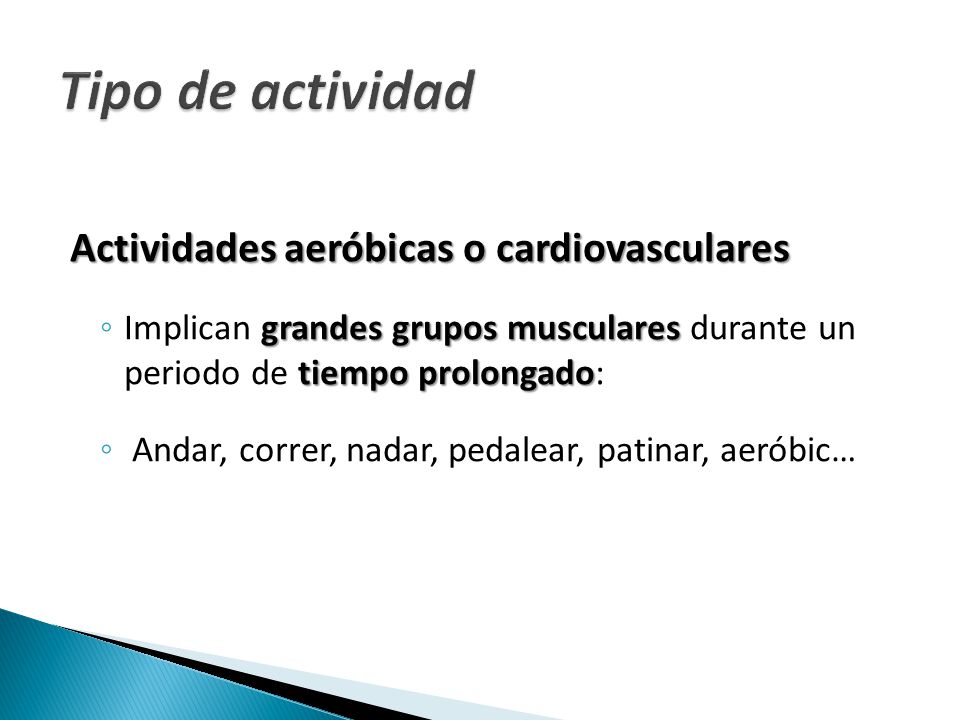 Tipo de actividad

Actividades aeróbicas o cardiovasculares

◦ Implican grandes grupos musculares durante un periodo de tiempo prolongado:

◦ Andar, correr, nadar, pedalear, patinar, aeróbic…